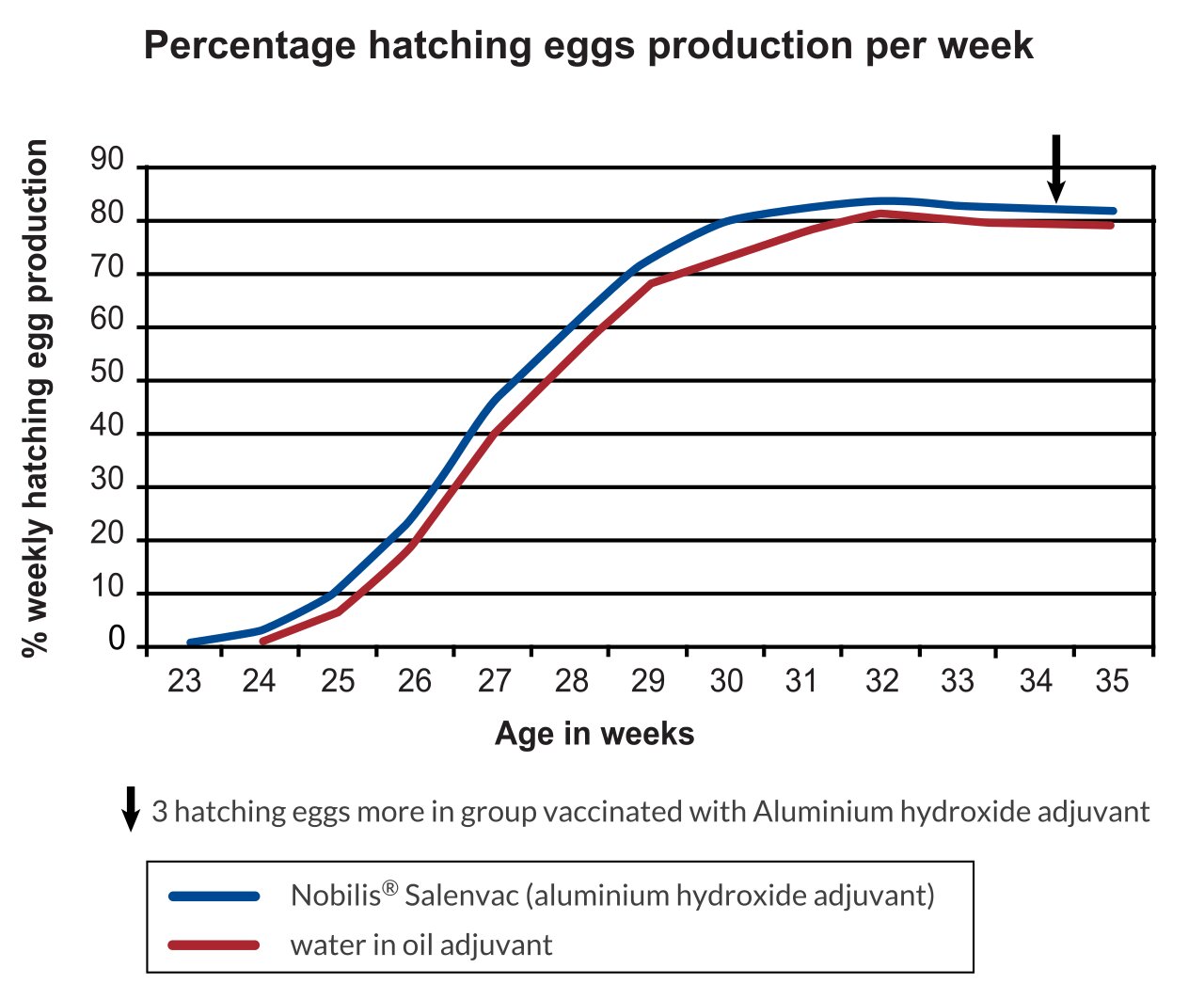 Percentage hatching eggs production per week

% weekly hatching egg production

90
80
70
60
50
40
30
20
10
0

23 24 25 26 27 28 29 30 31 32 33 34 35

Age in weeks

3 hatching eggs more in group vaccinated with Aluminium hydroxide adjuvant

Nobilis® Salenvac (aluminium hydroxide adjuvant)
water in oil adjuvant